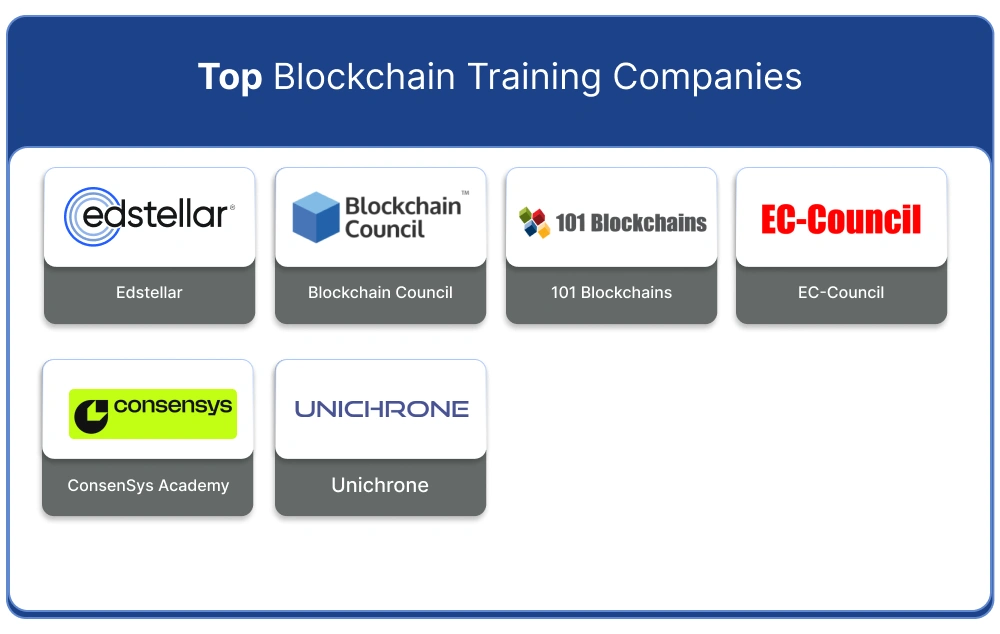 Top Blockchain Training Companies

edstellar®

Edstellar

Blockchain Council™

Blockchain Council

101 Blockchains

101 Blockchains

EC-Council

EC-Council

consensys

ConsenSys Academy

UNICHRONE

Unichrone